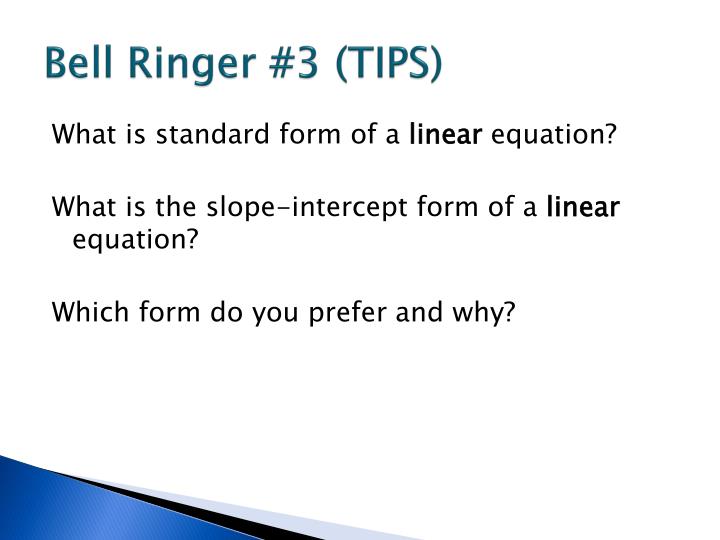 Bell Ringer #3 (TIPS)

What is standard form of a linear equation?

What is the slope-intercept form of a linear equation?

Which form do you prefer and why?